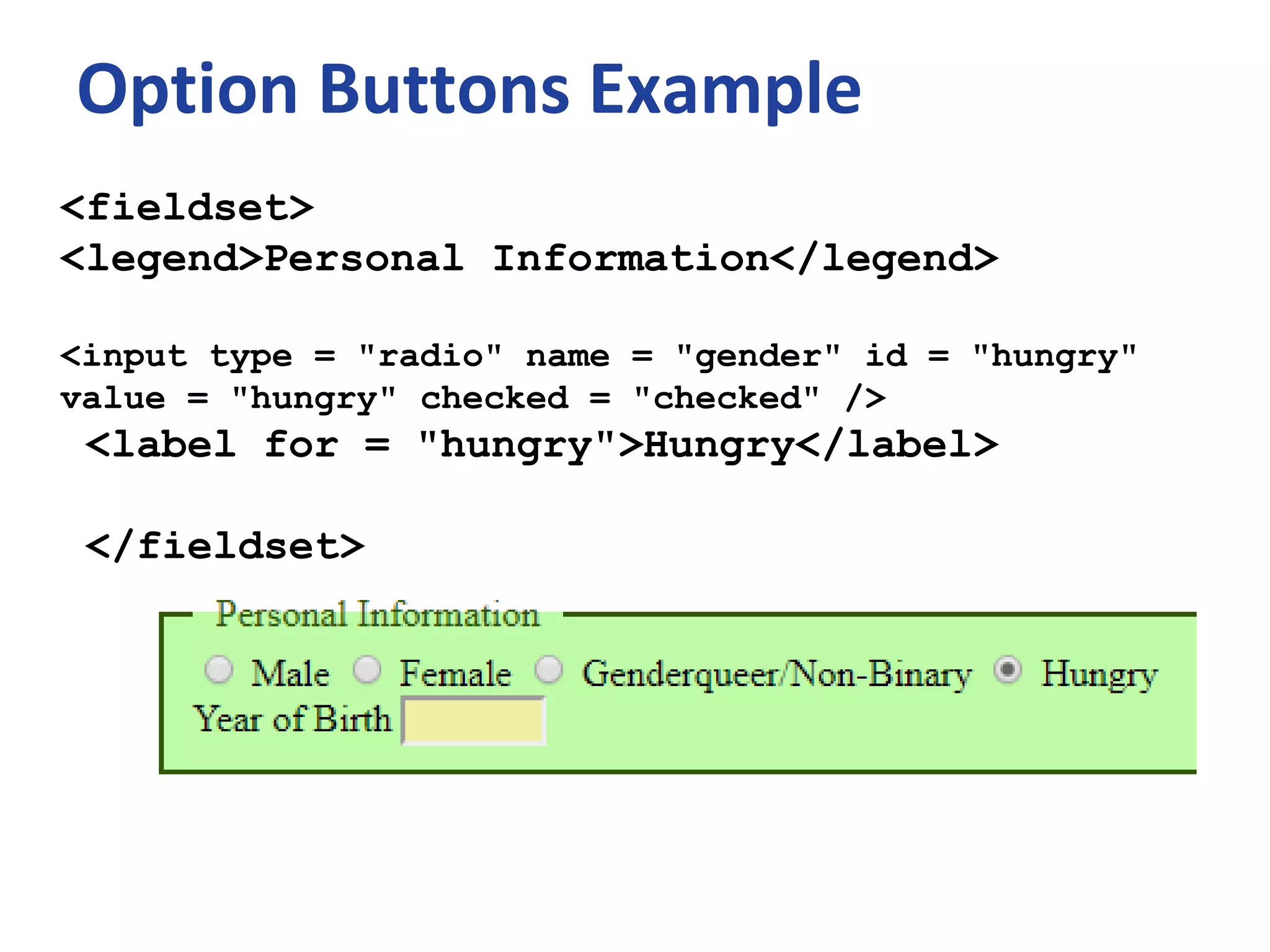 Option Buttons Example

<fieldset>
<legend>Personal Information</legend>

<input type = "radio" name = "gender" id = "hungry" value = "hungry" checked = "checked" />
<label for = "hungry">Hungry</label>

</fieldset>

Personal Information
Male Female Genderqueer/Non-Binary Hungry
Year of Birth